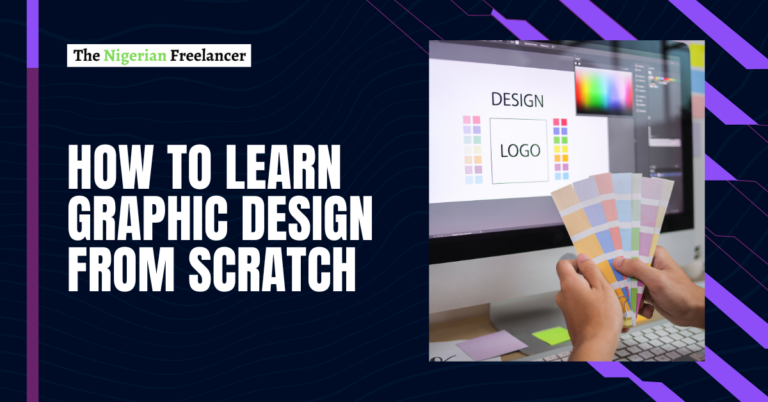 The Nigerian Freelancer

HOW TO LEARN GRAPHIC DESIGN FROM SCRATCH

DESIGN

LOGO